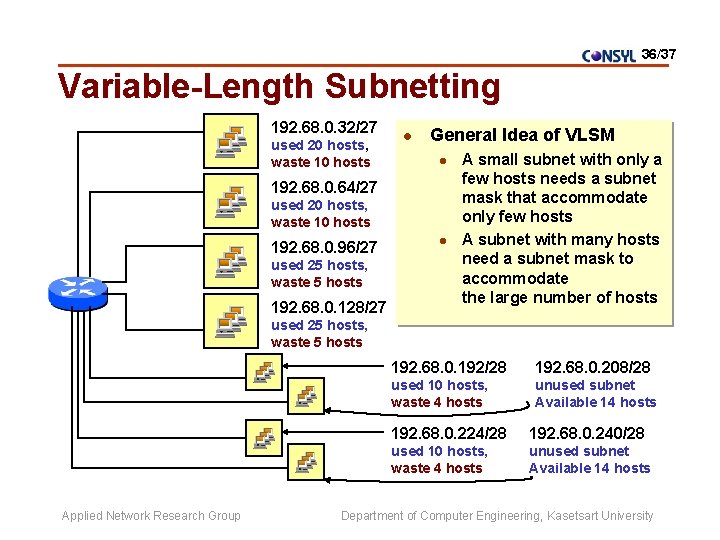 CONSYL 36/37

Variable-Length Subnetting

192.68.0.32/27
used 20 hosts,
waste 10 hosts

192.68.0.64/27
used 20 hosts,
waste 10 hosts

192.68.0.96/27
used 25 hosts,
waste 5 hosts

192.68.0.128/27
used 25 hosts,
waste 5 hosts

- General Idea of VLSM
  - A small subnet with only a few hosts needs a subnet mask that accommodate only few hosts
  - A subnet with many hosts need a subnet mask to accommodate the large number of hosts

192.68.0.192/28
used 10 hosts,
waste 4 hosts

192.68.0.208/28
unused subnet
Available 14 hosts

192.68.0.224/28
used 10 hosts,
waste 4 hosts

192.68.0.240/28
unused subnet
Available 14 hosts

Applied Network Research Group

Department of Computer Engineering, Kasetsart University